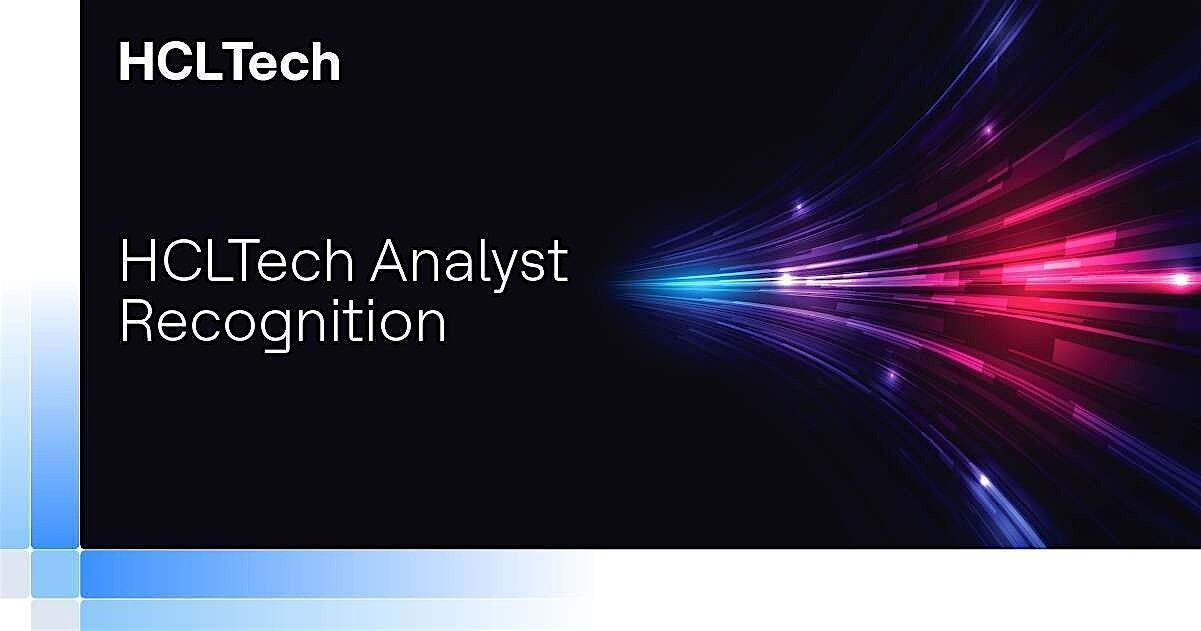 HCLTech

HCLTech Analyst Recognition